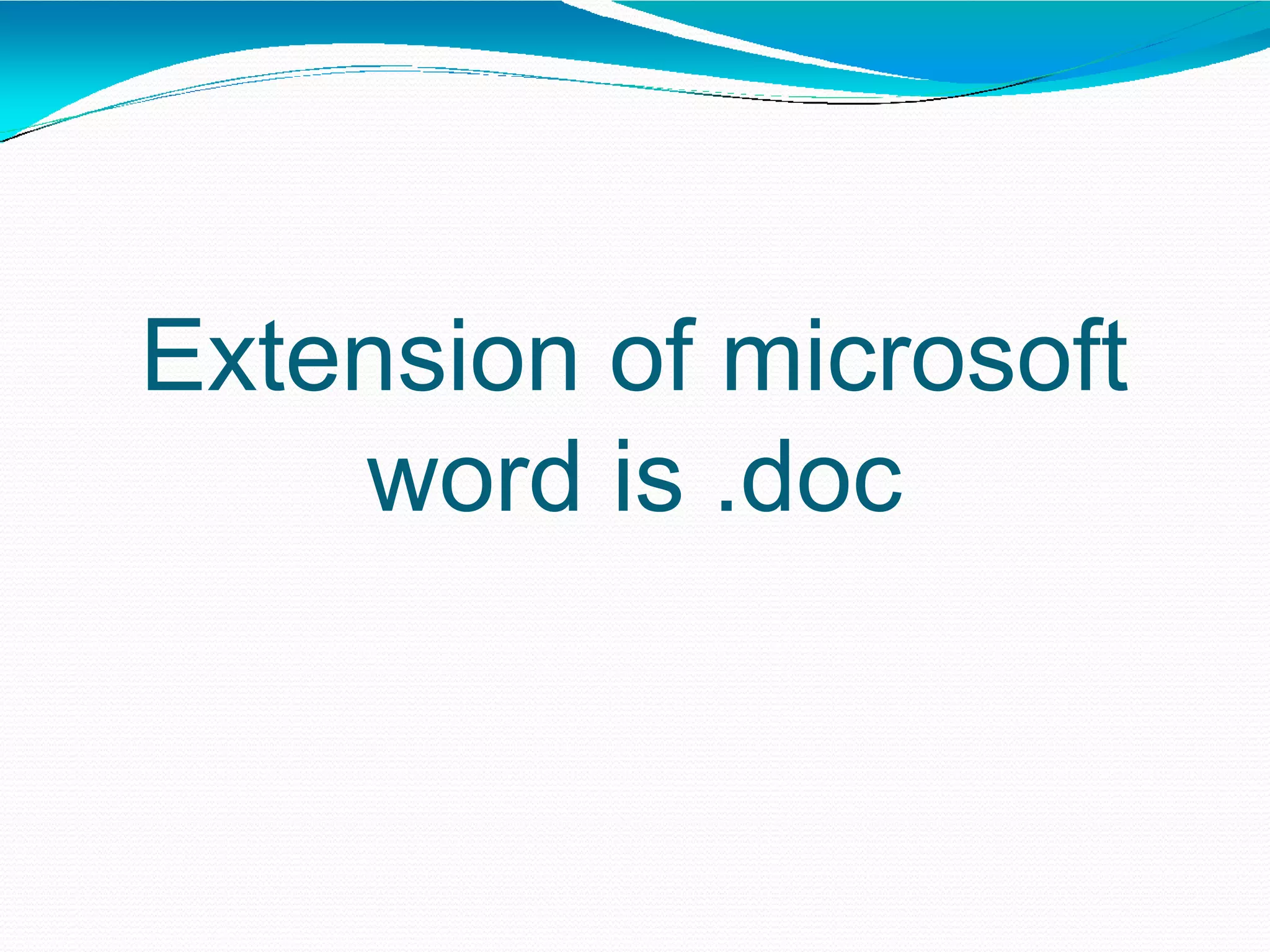 Extension of microsoft word is .doc